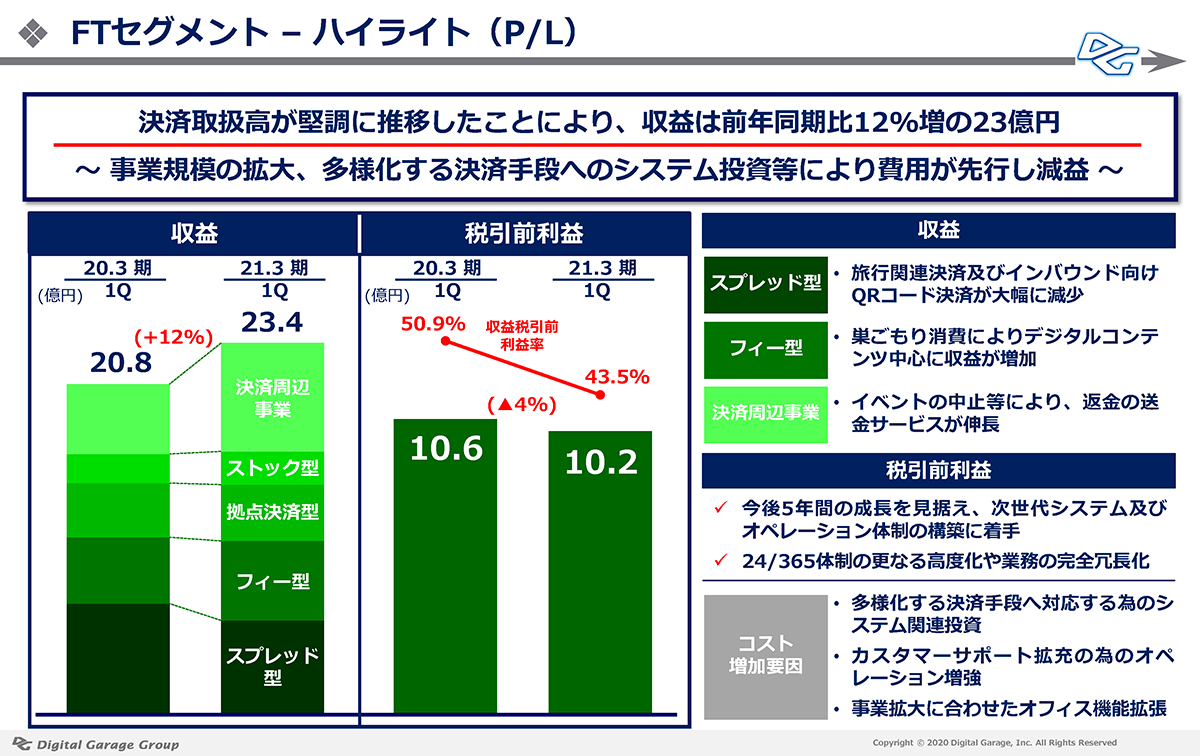 FTセグメント – ハイライト（P/L）

決済取扱高が堅調に推移したことにより、収益は前年同期比12%増の23億円

～ 事業規模の拡大、多様化する決済手段へのシステム投資等により費用が先行し減益 ～

収益

20.3 期 1Q

21.3 期 1Q

(億円)

(+12%)

20.8

23.4

決済周辺事業

ストック型

拠点決済型

フィー型

スプレッド型

税引前利益

20.3 期 1Q

21.3 期 1Q

(億円)

50.9%

収益税引前利益率

43.5%

(▲4%)

10.6

10.2

収益

スプレッド型
• 旅行関連決済及びインバウンド向けQRコード決済が大幅に減少

フィー型
• 巣ごもり消費によりデジタルコンテンツ中心に収益が増加

決済周辺事業
• イベントの中止等により、返金の送金サービスが伸長

税引前利益

✓ 今後5年間の成長を見据え、次世代システム及びオペレーション体制の構築に着手

✓ 24/365体制の更なる高度化や業務の完全冗長化

コスト増加要因
• 多様化する決済手段へ対応する為のシステム関連投資
• カスタマーサポート拡充の為のオペレーション増強
• 事業拡大に合わせたオフィス機能拡張

Digital Garage Group

Copyright © 2020 Digital Garage, Inc. All Rights Reserved